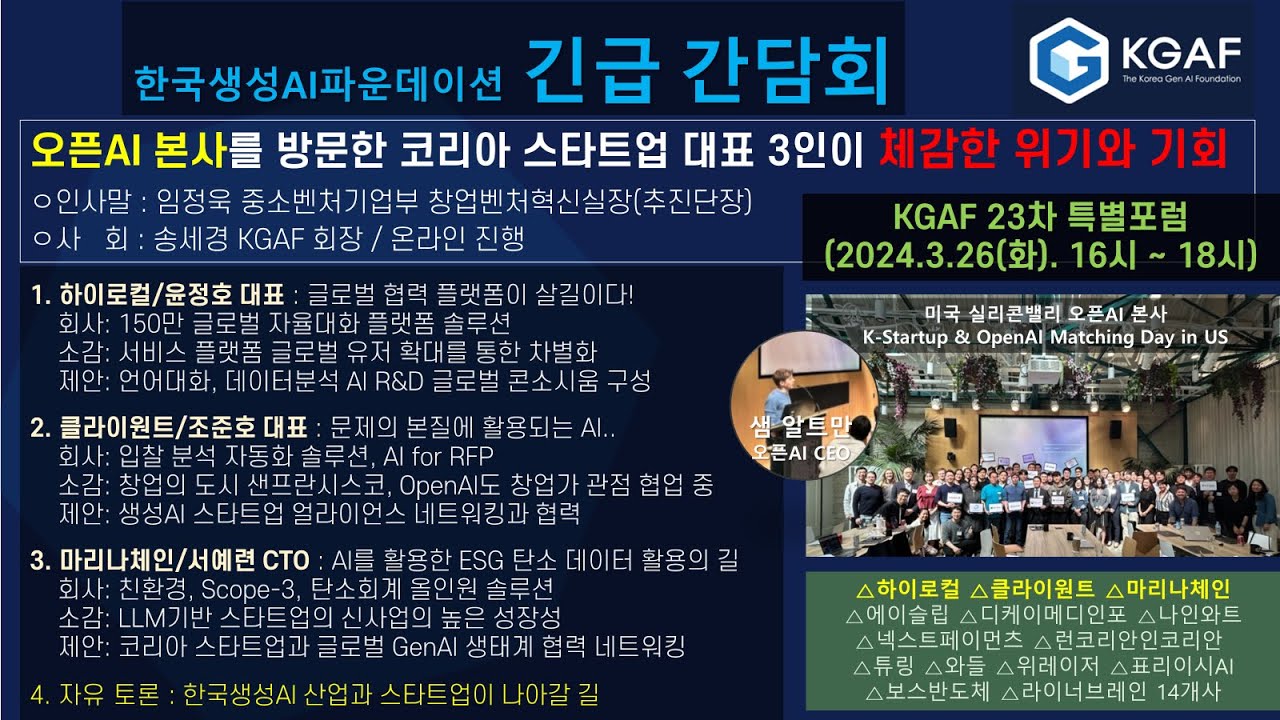 한국생성AI파운데이션 긴급 간담회

KGAF
The Korea Gen AI Foundation

오픈AI 본사를 방문한 코리아 스타트업 대표 3인이 체감한 위기와 기회

○인사말 : 임정욱 중소벤처기업부 창업벤처혁신실장(추진단장)
○사 회 : 송세경 KGAF 회장 / 온라인 진행

KGAF 23차 특별포럼
(2024.3.26(화). 16시 ~ 18시)

1. 하이로컬/윤정호 대표 : 글로벌 협력 플랫폼이 살길이다!
회사: 150만 글로벌 자율대화 플랫폼 솔루션
소감: 서비스 플랫폼 글로벌 유저 확대를 통한 차별화
제안: 언어대화, 데이터분석 AI R&D 글로벌 콘소시움 구성

2. 클라이원트/조준호 대표 : 문제의 본질에 활용되는 AI..
회사: 입찰 분석 자동화 솔루션, AI for RFP
소감: 창업의 도시 샌프란시스코, OpenAI도 창업가 관점 협업 중
제안: 생성AI 스타트업 얼라이언스 네트워킹과 협력

3. 마리나체인/서예련 CTO : AI를 활용한 ESG 탄소 데이터 활용의 길
회사: 친환경, Scope-3, 탄소회계 올인원 솔루션
소감: LLM기반 스타트업의 신사업의 높은 성장성
제안: 코리아 스타트업과 글로벌 GenAI 생태계 협력 네트워킹

4. 자유 토론 : 한국생성AI 산업과 스타트업이 나아갈 길

미국 실리콘밸리 오픈AI 본사
K-Startup & OpenAI Matching Day in US

샘 알트만
오픈AI CEO

△하이로컬 △클라이원트 △마리나체인
△에이슬립 △디케이메디인포 △나인와트
△넥스트페이먼츠 △런코리안인코리안
△튜링 △와들 △위레이저 △표리이시AI
△보스반도체 △라이너브레인 14개사